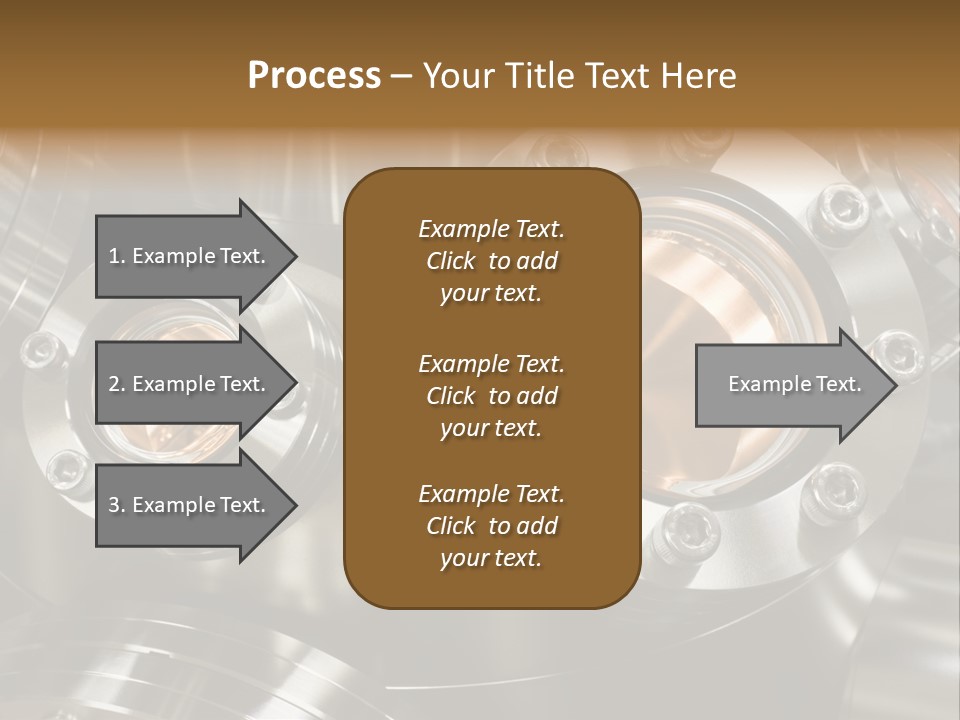 Process – Your Title Text Here

1. Example Text.

2. Example Text.

3. Example Text.

Example Text. Click to add your text.

Example Text. Click to add your text.

Example Text. Click to add your text.

Example Text.